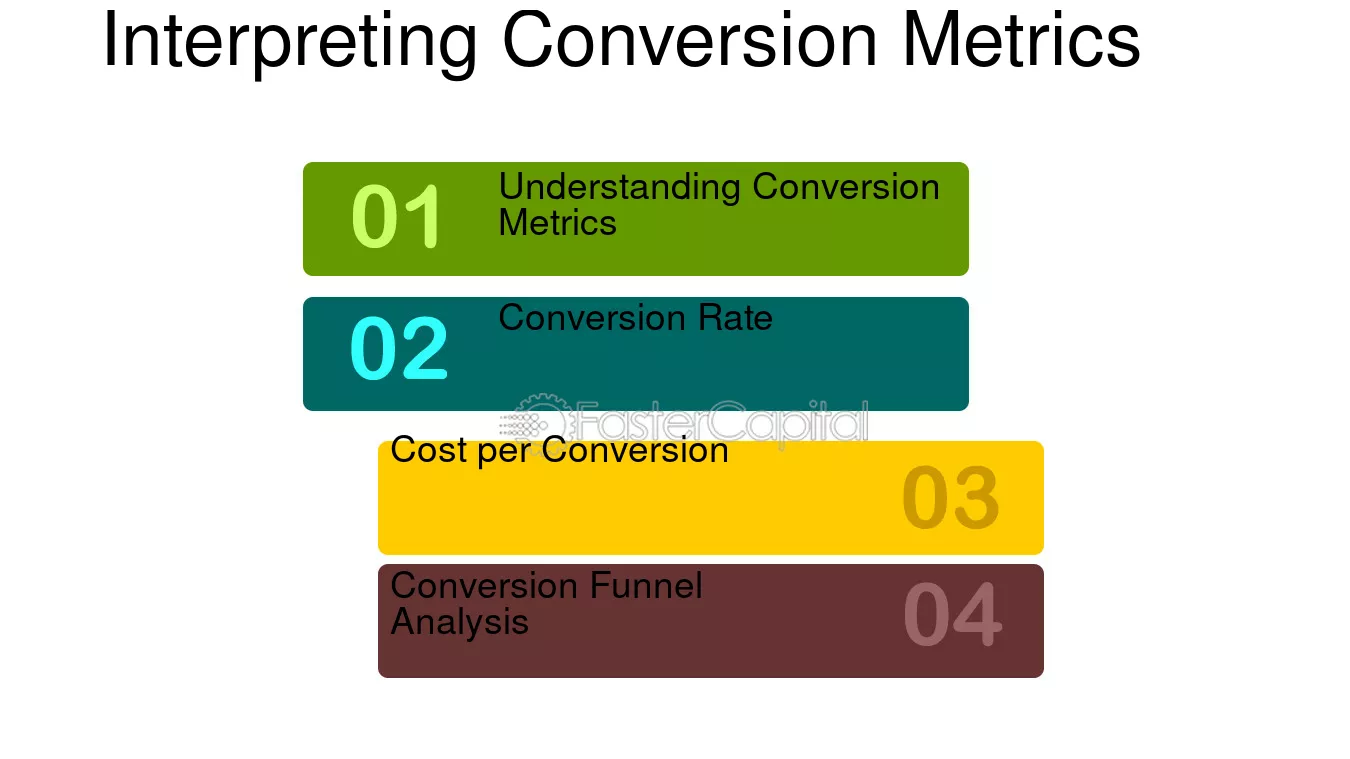 Interpreting Conversion Metrics

01 Understanding Conversion Metrics

02 Conversion Rate

FasterCapital

Cost per Conversion 03

Conversion Funnel Analysis 04